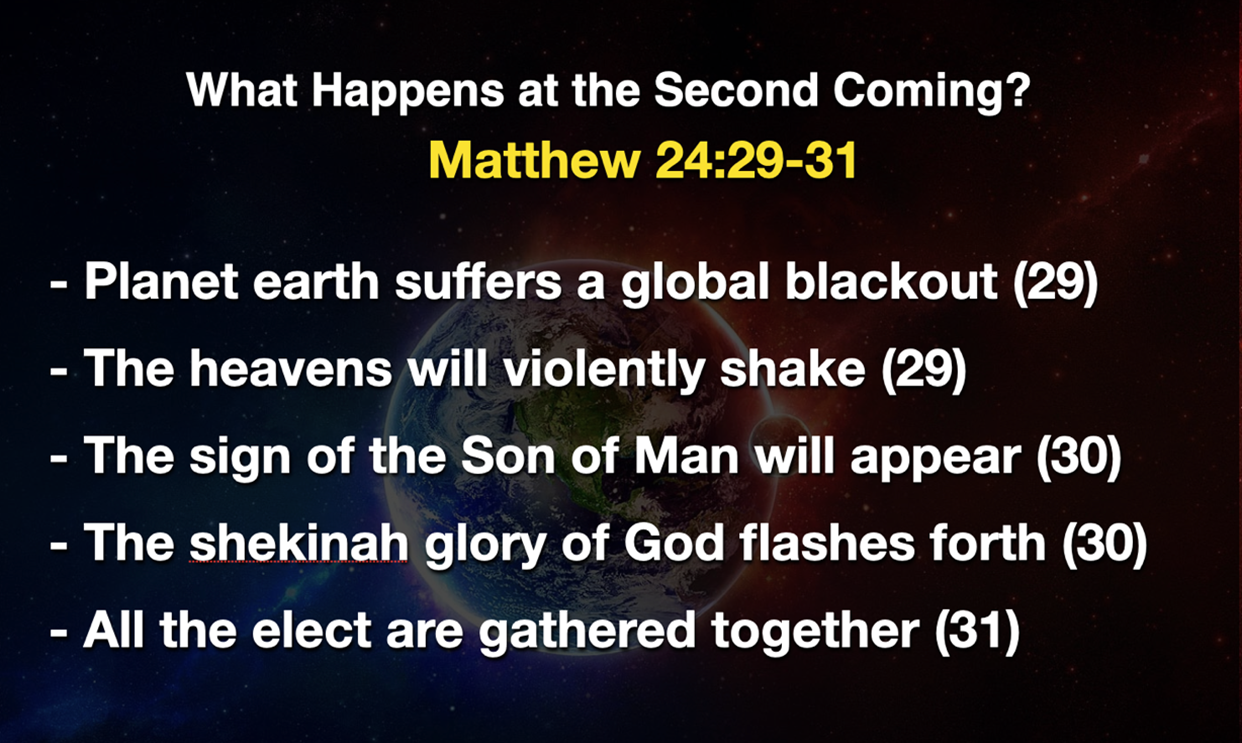 What Happens at the Second Coming?
Matthew 24:29-31

- Planet earth suffers a global blackout (29)

- The heavens will violently shake (29)

- The sign of the Son of Man will appear (30)

- The shekinah glory of God flashes forth (30)

- All the elect are gathered together (31)